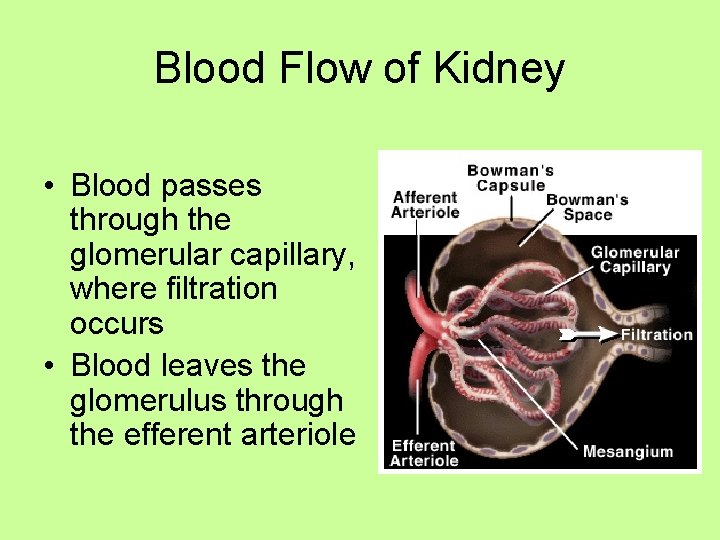 Blood Flow of Kidney

• Blood passes through the glomerular capillary, where filtration occurs
• Blood leaves the glomerulus through the efferent arteriole

Bowman's Capsule
Afferent Arteriole
Bowman's Space
Glomerular Capillary
Filtration
Efferent Arteriole
Mesangium